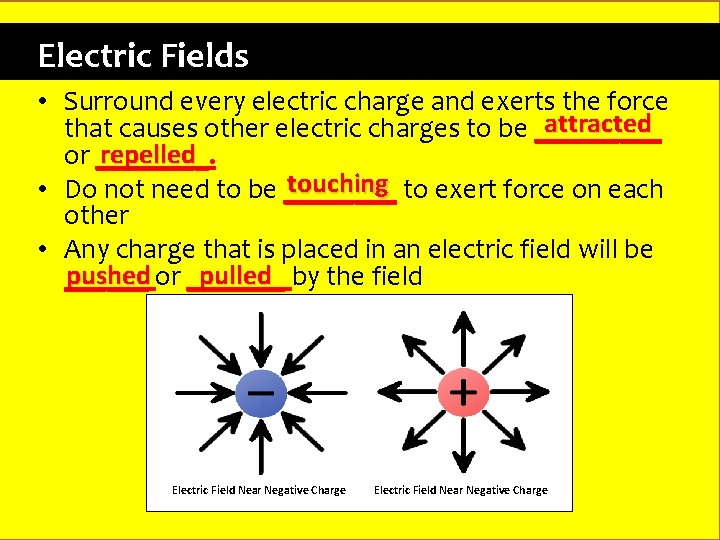 Electric Fields

• Surround every electric charge and exerts the force that causes other electric charges to be attracted or repelled.

• Do not need to be touching to exert force on each other

• Any charge that is placed in an electric field will be pushed or pulled by the field

−

+

Electric Field Near Negative Charge

Electric Field Near Negative Charge